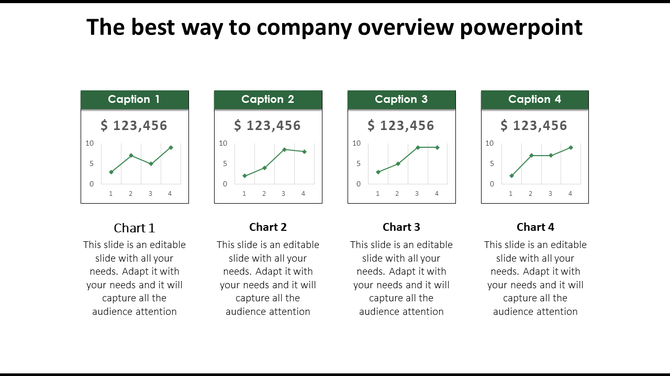 The best way to company overview powerpoint

Caption 1

$ 123,456

10
5
0
1 2 3 4

Chart 1

This slide is an editable slide with all your needs. Adapt it with your needs and it will capture all the audience attention

Caption 2

$ 123,456

10
5
0
1 2 3 4

Chart 2

This slide is an editable slide with all your needs. Adapt it with your needs and it will capture all the audience attention

Caption 3

$ 123,456

10
5
0
1 2 3 4

Chart 3

This slide is an editable slide with all your needs. Adapt it with your needs and it will capture all the audience attention

Caption 4

$ 123,456

10
5
0
1 2 3 4

Chart 4

This slide is an editable slide with all your needs. Adapt it with your needs and it will capture all the audience attention